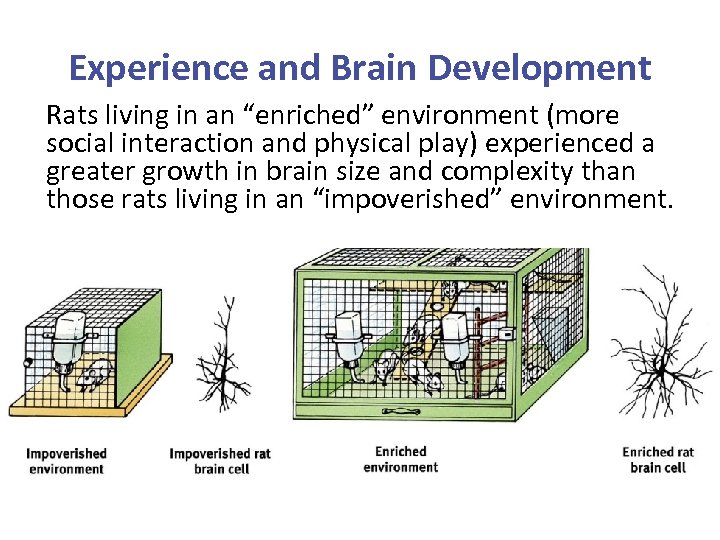 Experience and Brain Development

Rats living in an “enriched” environment (more social interaction and physical play) experienced a greater growth in brain size and complexity than those rats living in an “impoverished” environment.

Impoverished environment

Impoverished rat brain cell

Enriched environment

Enriched rat brain cell